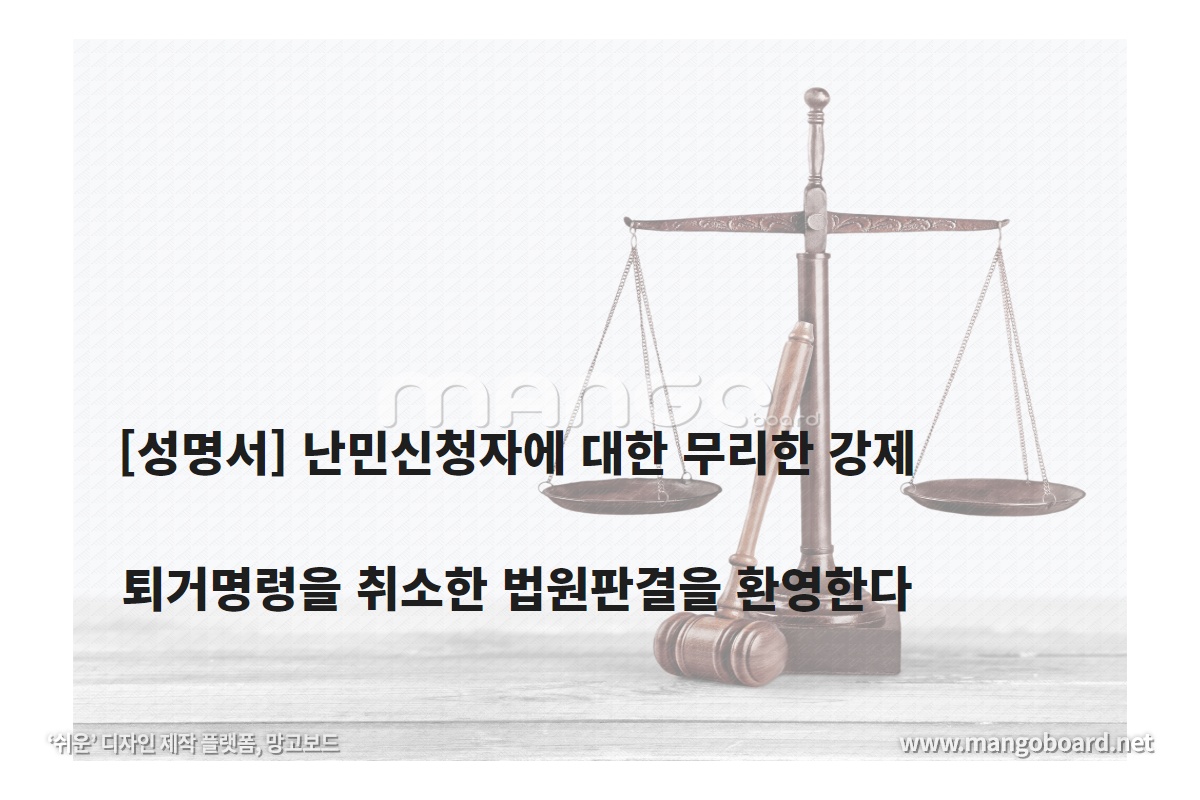 mango board

[성명서] 난민신청자에 대한 무리한 강제

퇴거명령을 취소한 법원판결을 환영한다

'쉬운' 디자인 제작 플랫폼, 망고보드

www.mangoboard.net